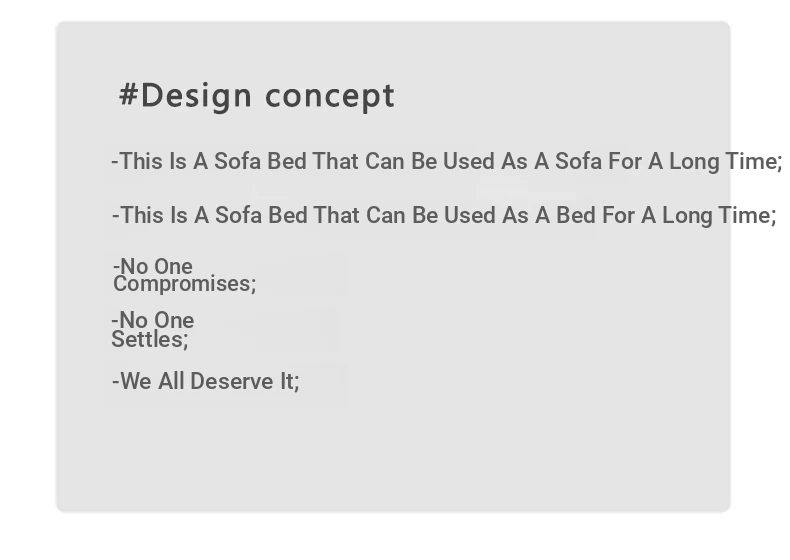 #Design concept

-This Is A Sofa Bed That Can Be Used As A Sofa For A Long Time;

-This Is A Sofa Bed That Can Be Used As A Bed For A Long Time;

-No One Compromises;

-No One Settles;

-We All Deserve It;